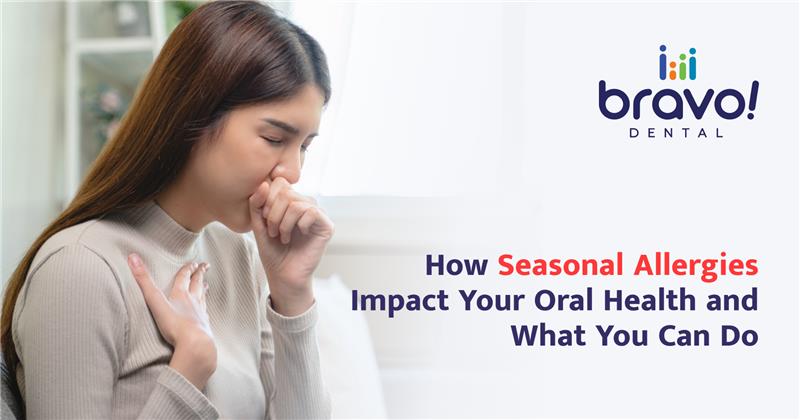 bravo!
DENTAL

How Seasonal Allergies Impact Your Oral Health and What You Can Do